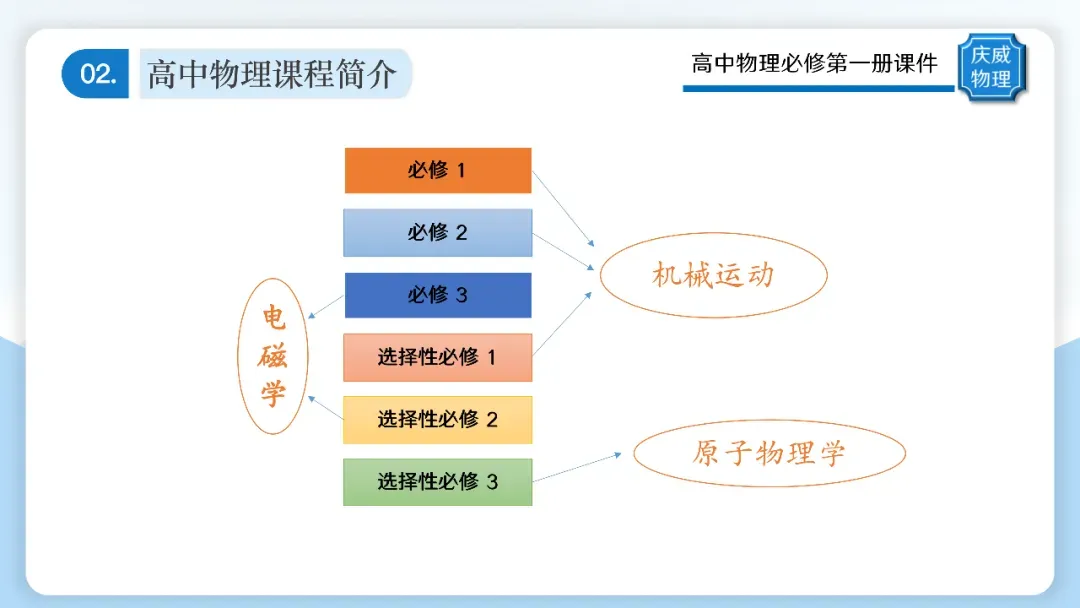 02. 高中物理课程简介

高中物理必修第一册课件

庆威物理

必修 1

必修 2

必修 3

选择性必修 1

选择性必修 2

选择性必修 3

电磁学

机械运动

原子物理学